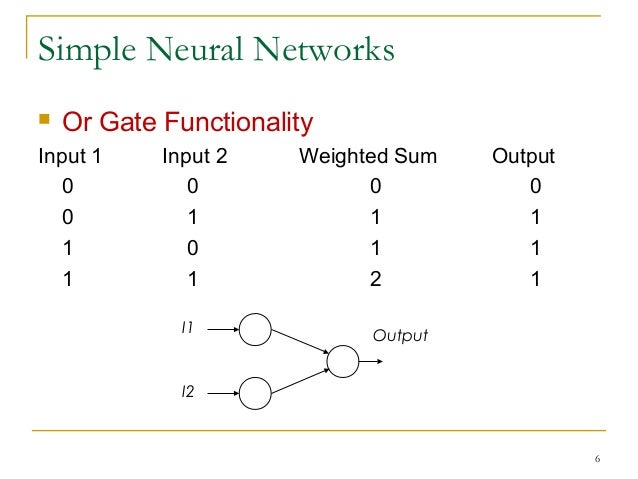 Simple Neural Networks

Or Gate Functionality

| Input 1 | Input 2 | Weighted Sum | Output |
|---|---|---|---|
| 0 | 0 | 0 | 0 |
| 0 | 1 | 1 | 1 |
| 1 | 0 | 1 | 1 |
| 1 | 1 | 2 | 1 |

I1

I2

Output

6